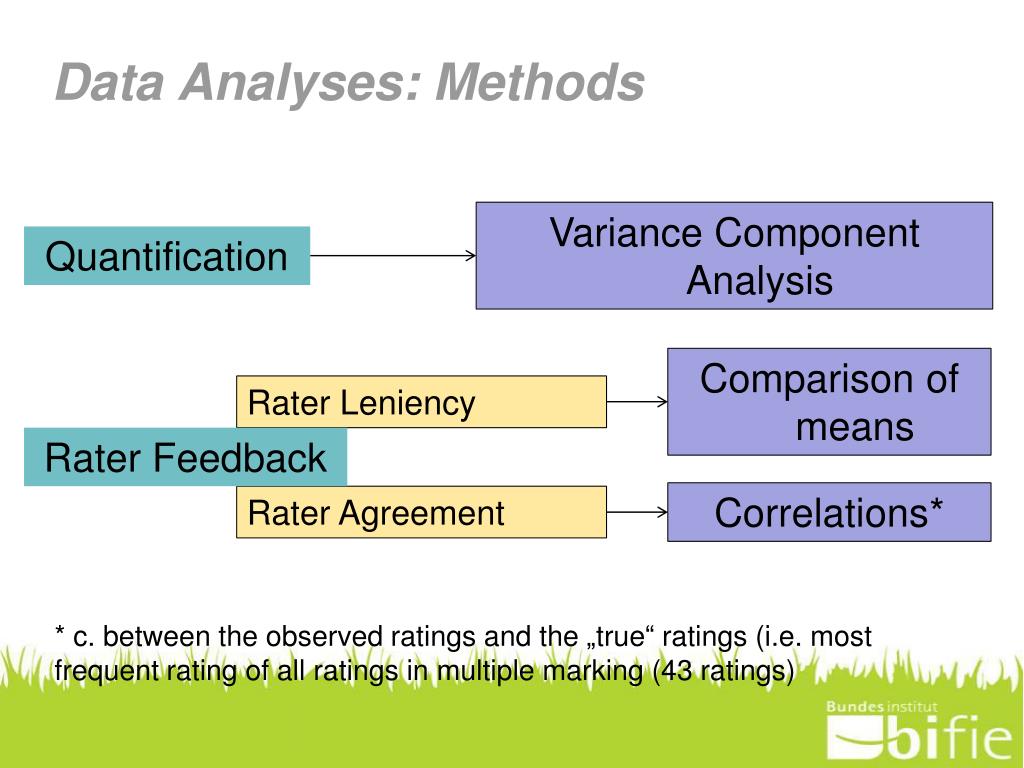 Data Analyses: Methods

Quantification

Variance Component Analysis

Rater Leniency

Comparison of means

Rater Feedback

Rater Agreement

Correlations*

* c. between the observed ratings and the „true“ ratings (i.e. most frequent rating of all ratings in multiple marking (43 ratings)

Bundesinstitut
bifie